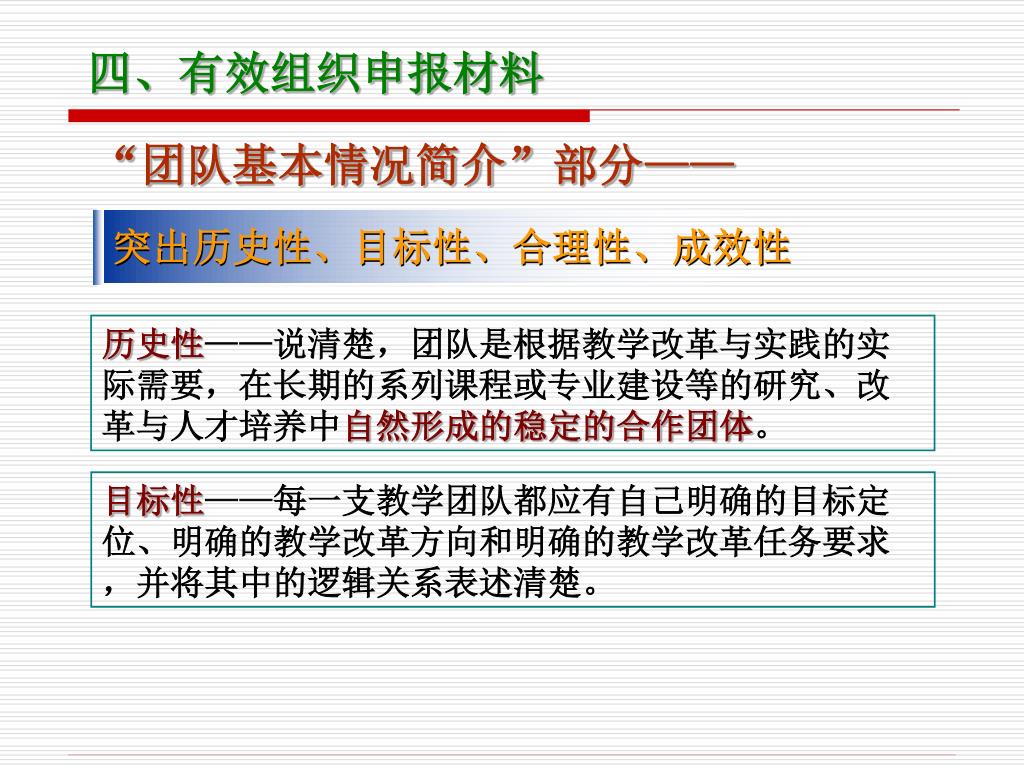 四、有效组织申报材料

“团队基本情况简介”部分——

突出历史性、目标性、合理性、成效性

历史性——说清楚，团队是根据教学改革与实践的实际需要，在长期的系列课程或专业建设等的研究、改革与人才培养中自然形成的稳定的合作团体。

目标性——每一支教学团队都应有自己明确的目标定位、明确的教学改革方向和明确的教学改革任务要求，并将其中的逻辑关系表述清楚。